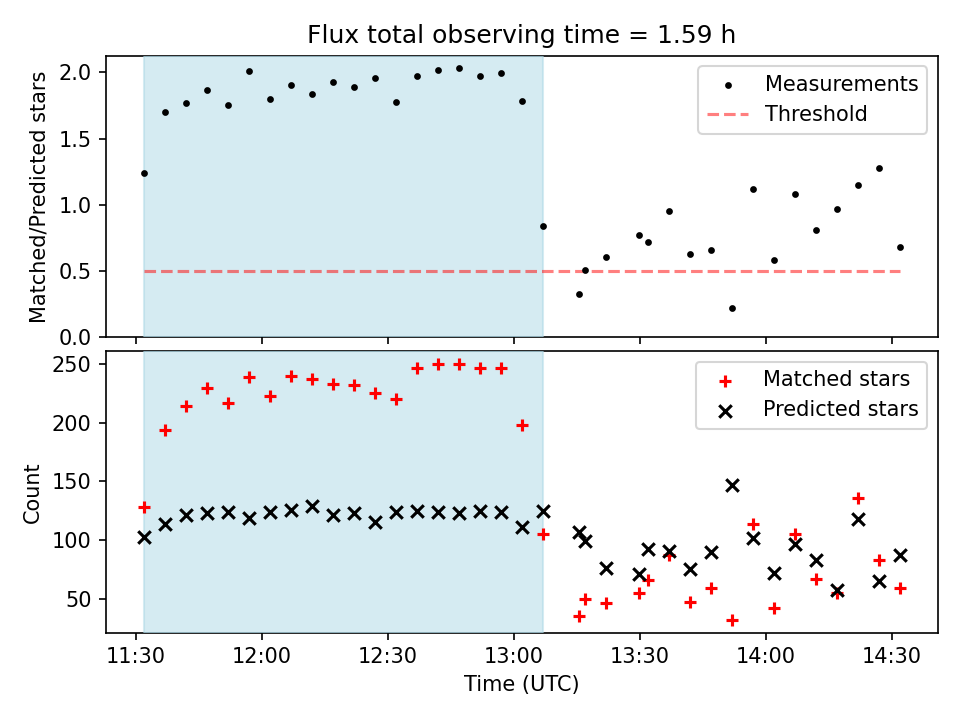 Flux total observing time = 1.59 h

Matched/Predicted stars

2.0
1.5
1.0
0.5
0.0

Measurements
Threshold

Count

250
200
150
100
50

Matched stars
Predicted stars

11:30
12:00
12:30
13:00
13:30
14:00
14:30

Time (UTC)